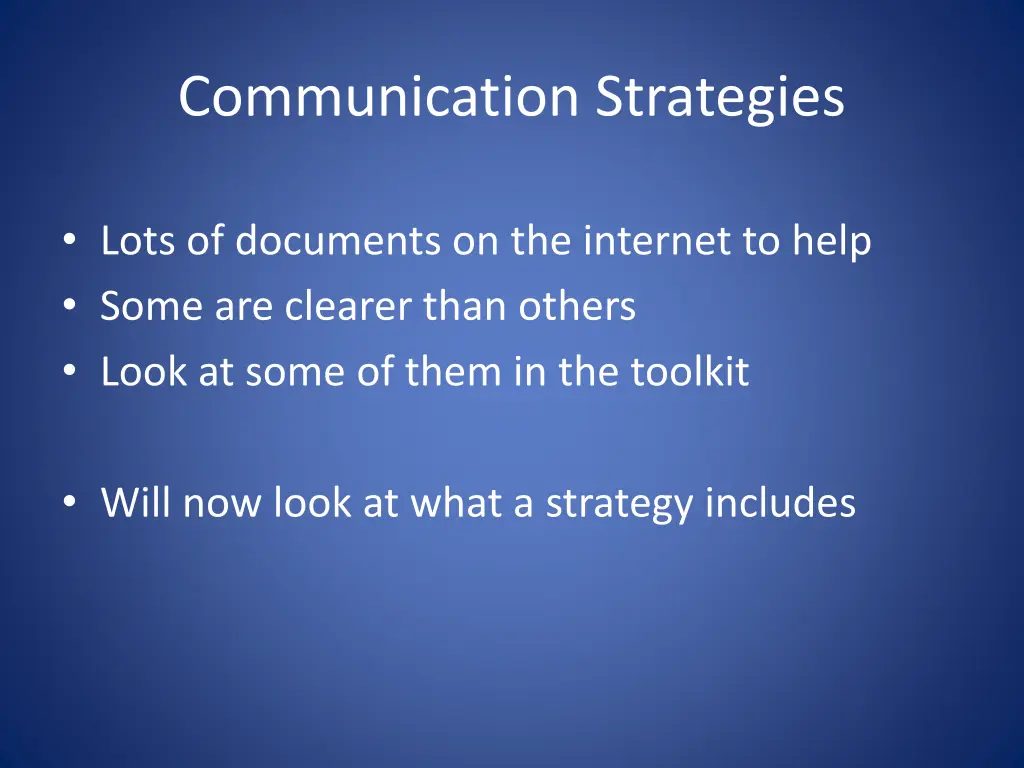 Communication Strategies

• Lots of documents on the internet to help
• Some are clearer than others
• Look at some of them in the toolkit

• Will now look at what a strategy includes